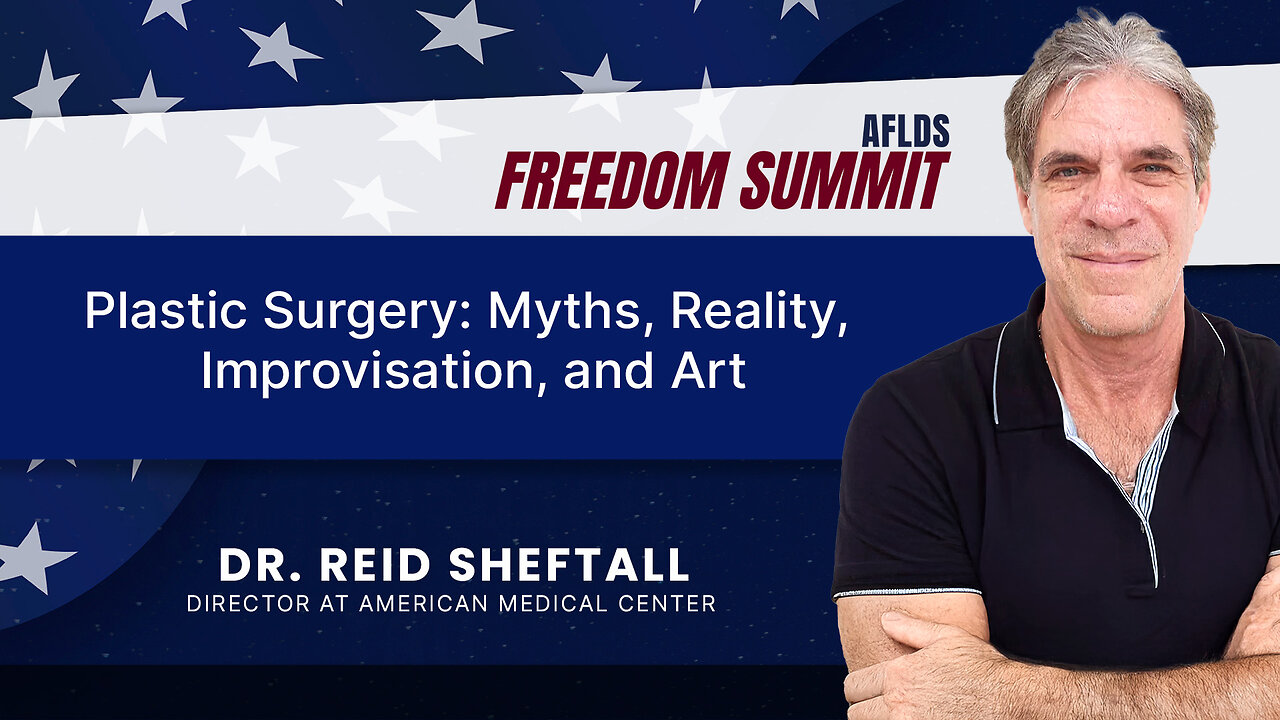 AFLDS
FREEDOM SUMMIT

Plastic Surgery: Myths, Reality, Improvisation, and Art

DR. REID SHEFTALL
DIRECTOR AT AMERICAN MEDICAL CENTER